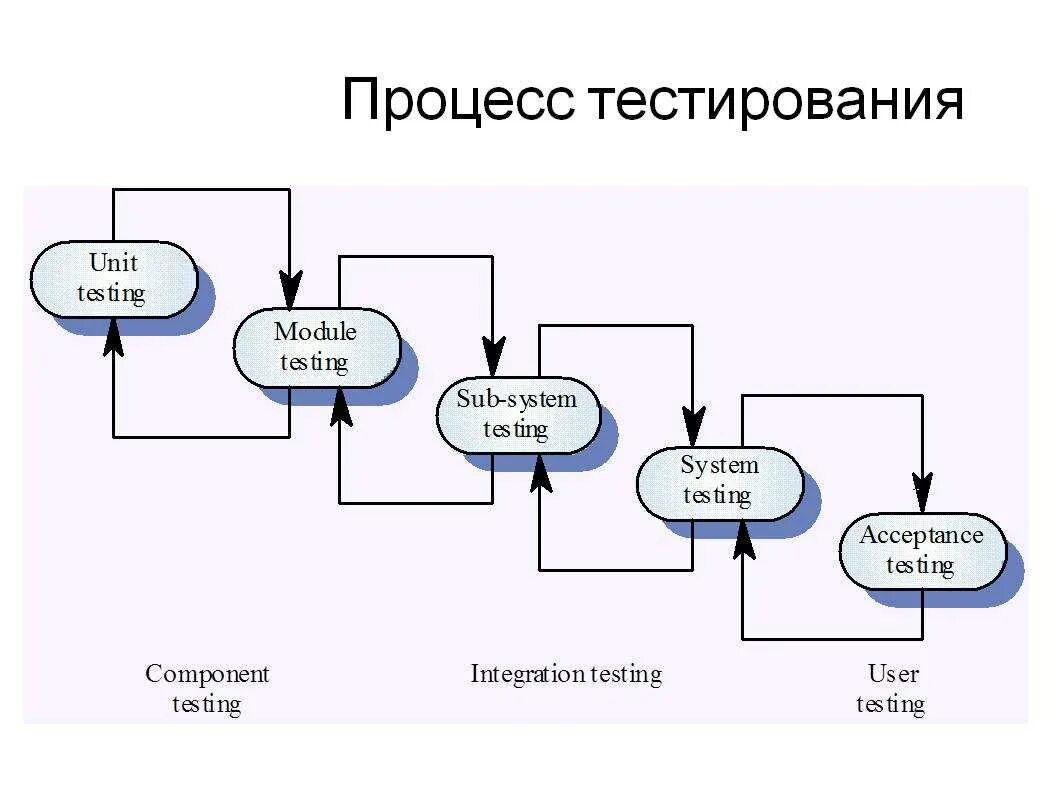 Процесс тестирования

Unit testing

Module testing

Sub-system testing

System testing

Acceptance testing

Component testing

Integration testing

User testing